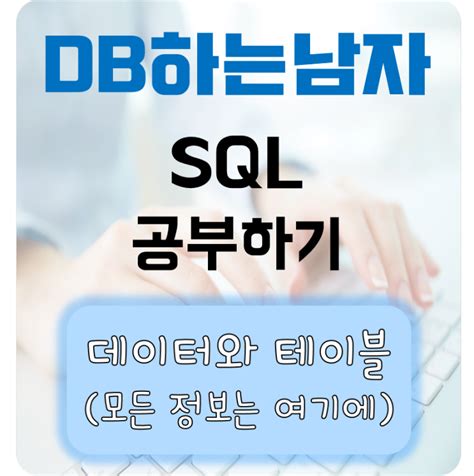 DB하는남자

SQL
공부하기

데이터와 테이블
(모든 정보는 여기에)